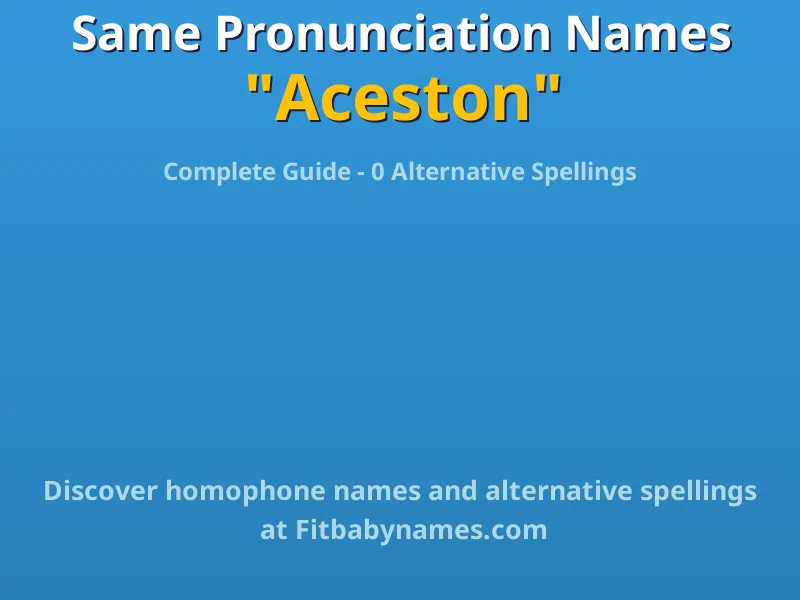 Same Pronunciation Names
"Aceston"

Complete Guide - 0 Alternative Spellings

Discover homophone names and alternative spellings at Fitbabynames.com